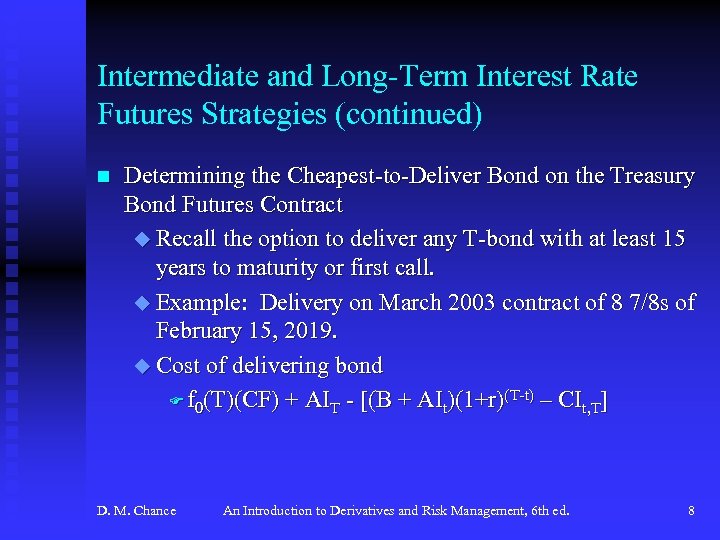 Intermediate and Long-Term Interest Rate Futures Strategies (continued)

Determining the Cheapest-to-Deliver Bond on the Treasury Bond Futures Contract

Recall the option to deliver any T-bond with at least 15 years to maturity or first call.

Example: Delivery on March 2003 contract of 8 7/8s of February 15, 2019.

Cost of delivering bond

$f_0(T)(CF) + AI_T - [(B + AI_t)(1+r)^{(T-t)} - CI_{t,T}]$

D. M. Chance An Introduction to Derivatives and Risk Management, 6th ed. 8